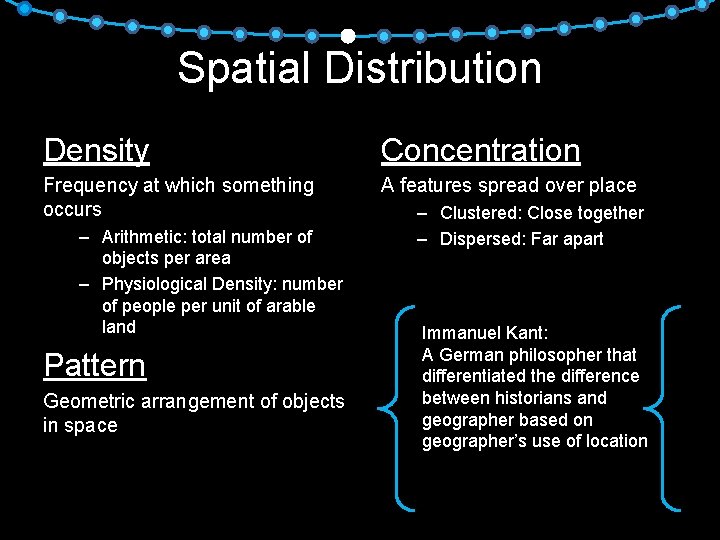 Spatial Distribution

Density
Frequency at which something occurs
– Arithmetic: total number of objects per area
– Physiological Density: number of people per unit of arable land

Pattern
Geometric arrangement of objects in space

Concentration
A features spread over place
– Clustered: Close together
– Dispersed: Far apart

Immanuel Kant:
A German philosopher that differentiated the difference between historians and geographer based on geographer's use of location